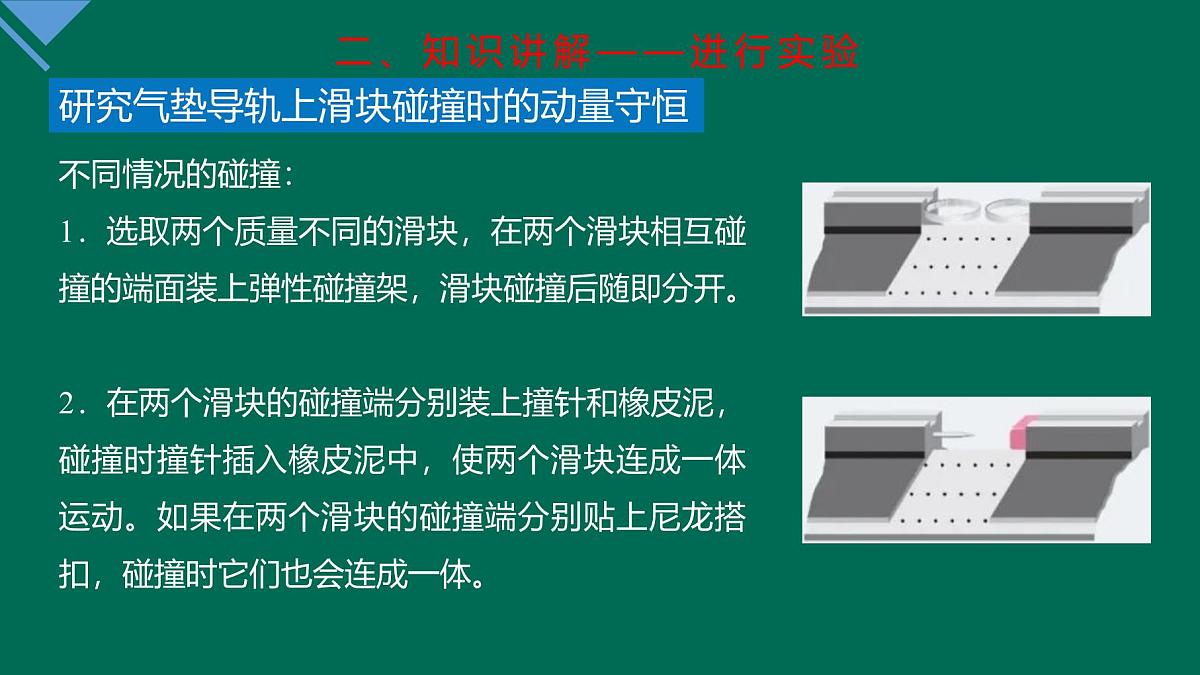 二、知识讲解——进行实验

研究气垫导轨上滑块碰撞时的动量守恒

不同情况的碰撞：

1．选取两个质量不同的滑块，在两个滑块相互碰撞的端面装上弹性碰撞架，滑块碰撞后随即分开。

2．在两个滑块的碰撞端分别装上撞针和橡皮泥，碰撞时撞针插入橡皮泥中，使两个滑块连成一体运动。如果在两个滑块的碰撞端分别贴上尼龙搭扣，碰撞时它们也会连成一体。